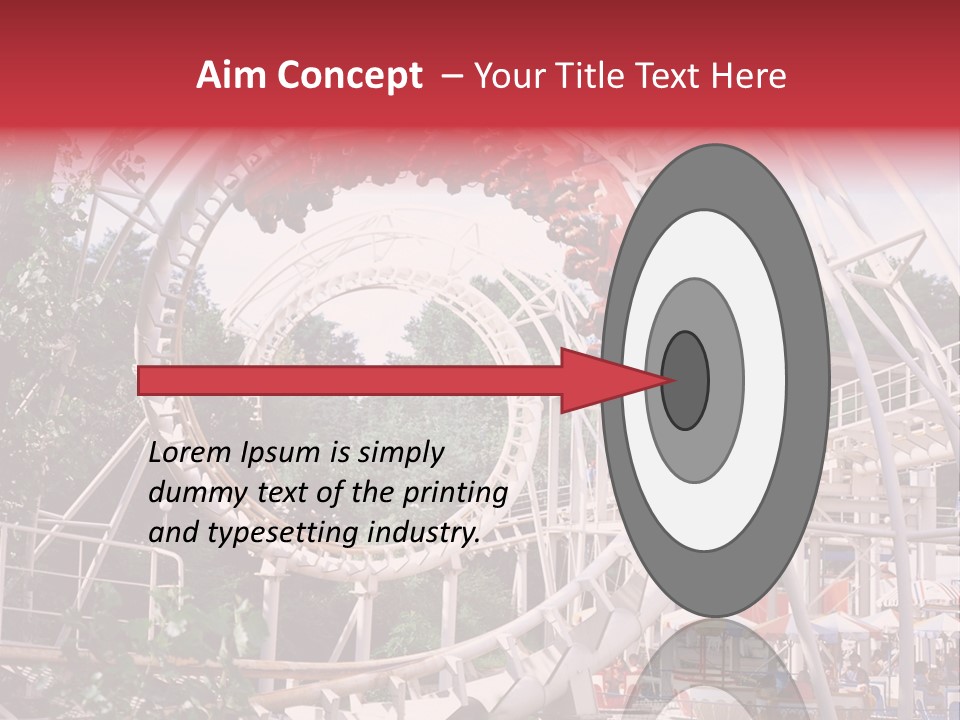 Aim Concept – Your Title Text Here

Lorem Ipsum is simply dummy text of the printing and typesetting industry.